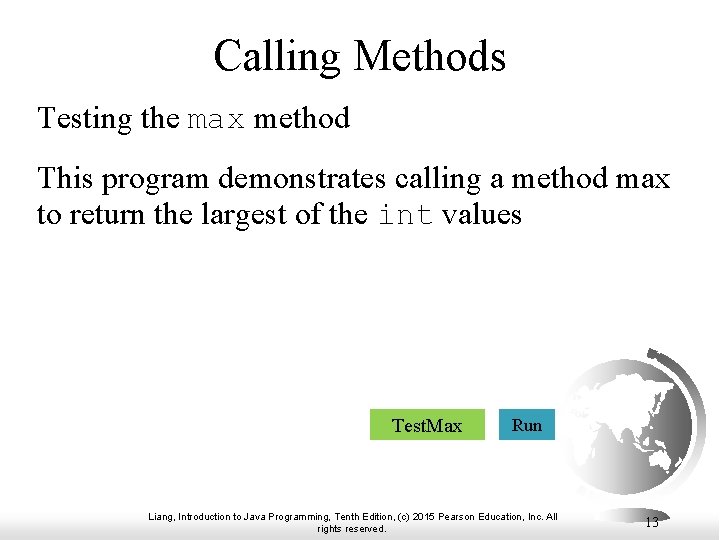 Calling Methods

Testing the max method

This program demonstrates calling a method max to return the largest of the int values

TestMax

Run

Liang, Introduction to Java Programming, Tenth Edition, (c) 2015 Pearson Education, Inc. All rights reserved.

13